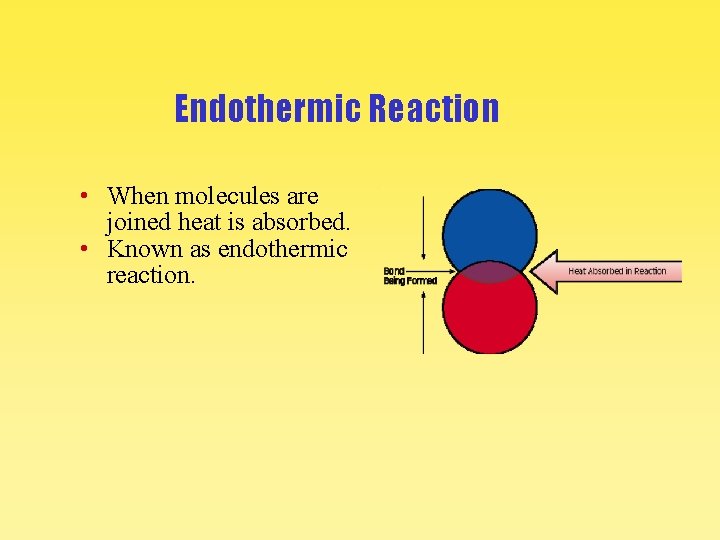 Endothermic Reaction

• When molecules are joined heat is absorbed.
• Known as endothermic reaction.

Bond Being Formed

Heat Absorbed in Reaction